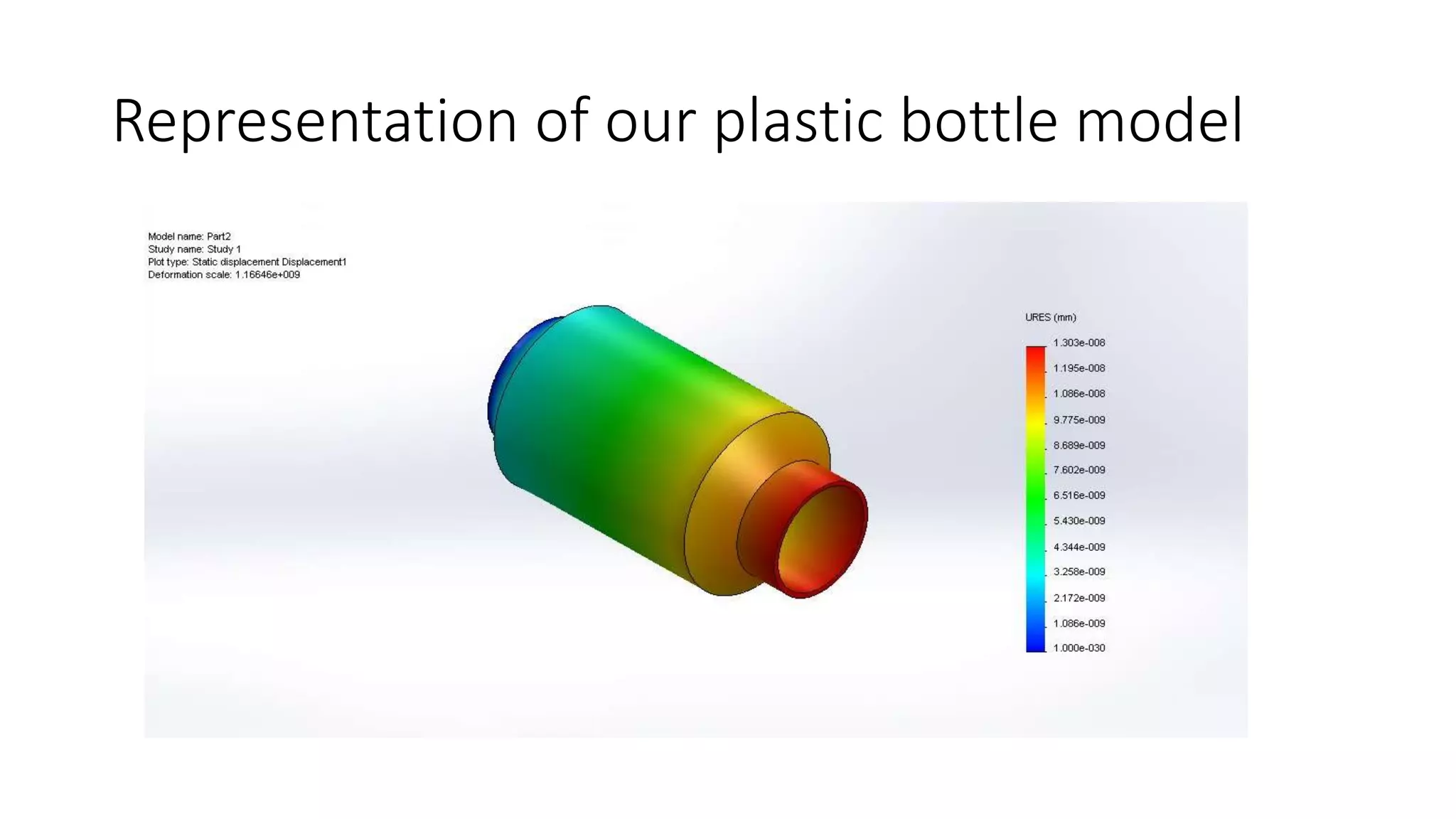 Representation of our plastic bottle model

Model name: Part2
Study name: Study 1
Plot type: Static displacement Displacement1
Deformation scale: 1.16646e+009

URES (mm)

1.303e-008
1.195e-008
1.086e-008
9.775e-009
8.689e-009
7.602e-009
6.516e-009
5.430e-009
4.344e-009
3.258e-009
2.172e-009
1.086e-009
1.000e-030